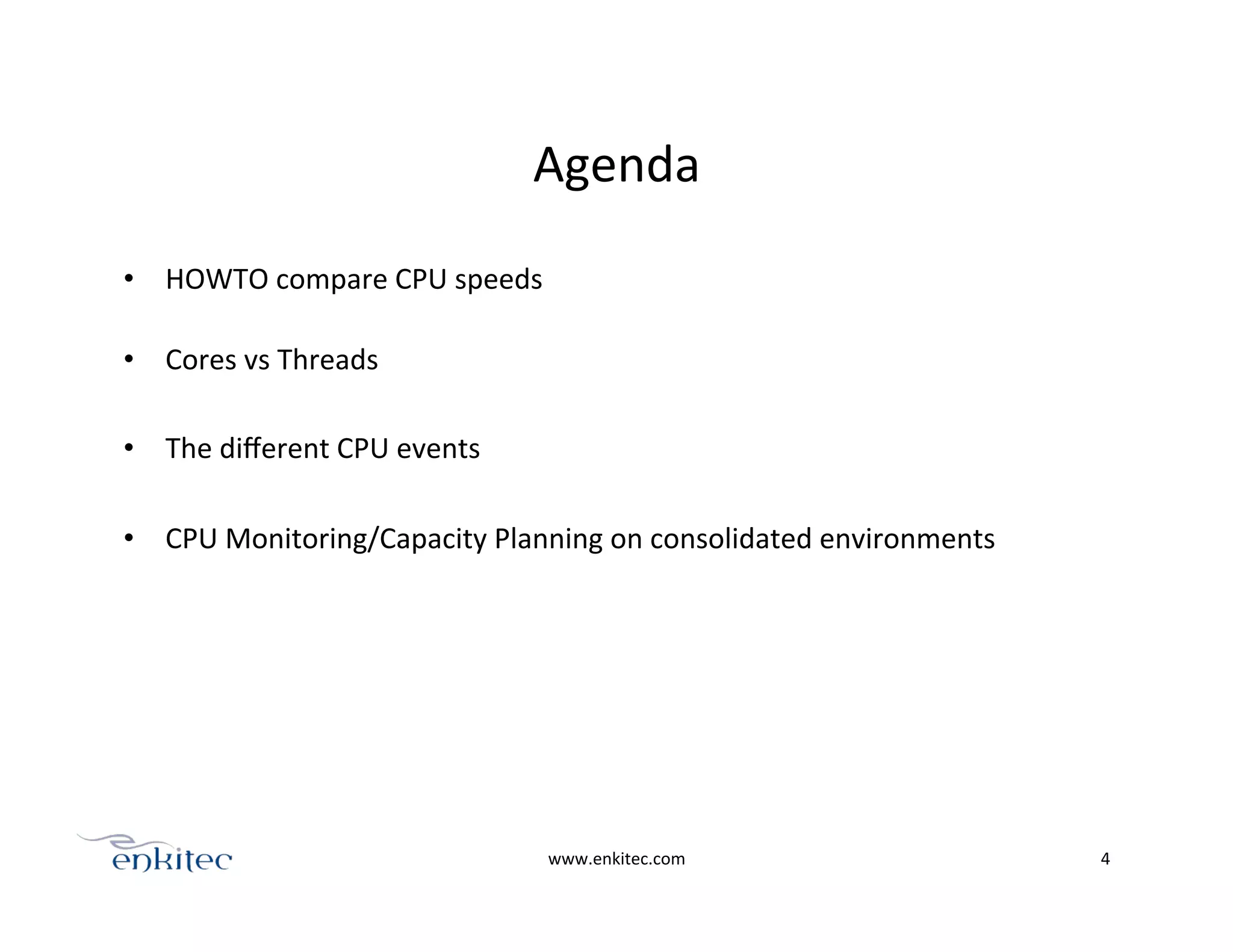 Agenda

• HOWTO compare CPU speeds

• Cores vs Threads

• The different CPU events

• CPU Monitoring/Capacity Planning on consolidated environments

enkitec

www.enkitec.com

4